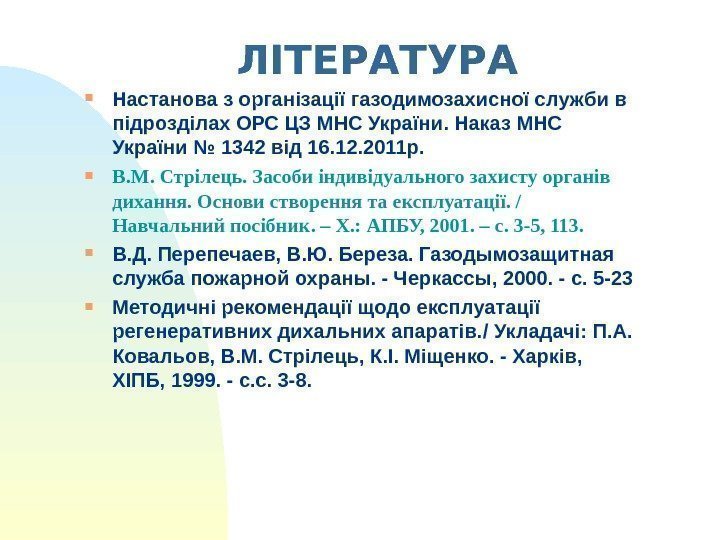 ЛІТЕРАТУРА

Настанова з організації газодимозахисної служби в підрозділах ОРС ЦЗ МНС України. Наказ МНС України № 1342 від 16.12.2011р.

В.М. Стрілець. Засоби індивідуального захисту органів дихання. Основи створення та експлуатації. / Навчальний посібник. – Х.: АПБУ, 2001. – с. 3-5, 113.

В.Д. Перепечаев, В.Ю. Береза. Газодымозащитная служба пожарной охраны. - Черкассы, 2000. - с. 5-23

Методичні рекомендації щодо експлуатації регенеративних дихальних апаратів./ Укладачі: П.А. Ковальов, В.М. Стрілець, К.І. Міщенко. - Харків, ХІПБ, 1999. - с.с. 3-8.